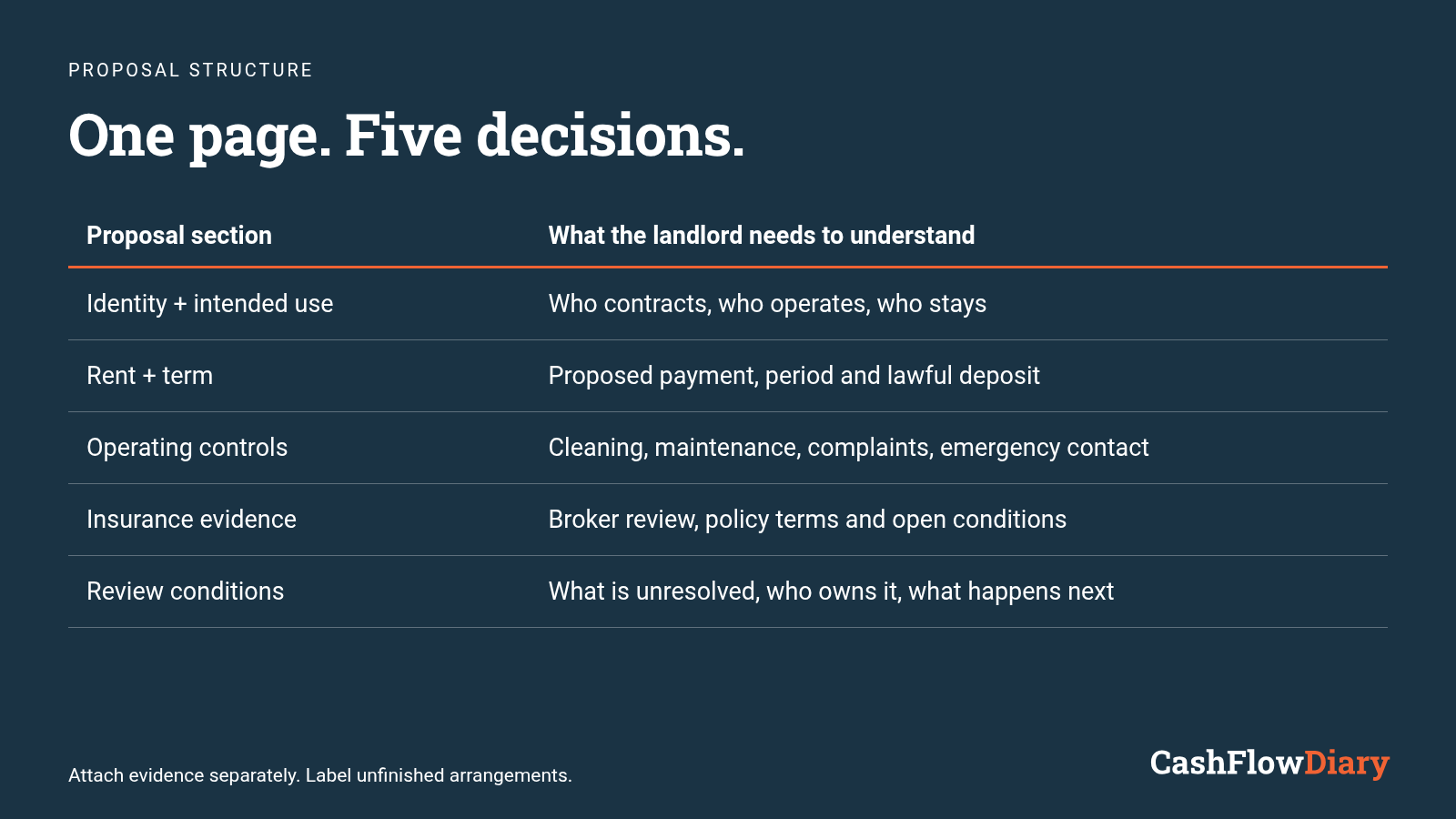 PROPOSAL STRUCTURE

One page. Five decisions.

| Proposal section | What the landlord needs to understand |
|---|---|
| Identity + intended use | Who contracts, who operates, who stays |
| Rent + term | Proposed payment, period and lawful deposit |
| Operating controls | Cleaning, maintenance, complaints, emergency contact |
| Insurance evidence | Broker review, policy terms and open conditions |
| Review conditions | What is unresolved, who owns it, what happens next |

Attach evidence separately. Label unfinished arrangements.

CashFlowDiary